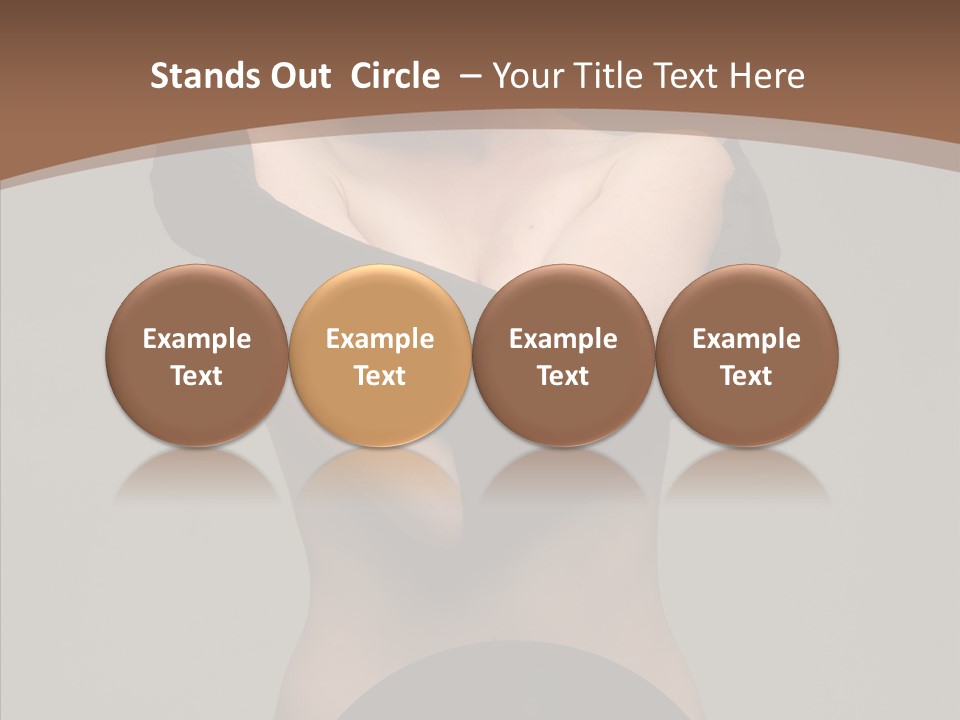 Stands Out Circle – Your Title Text Here

Example Text

Example Text

Example Text

Example Text